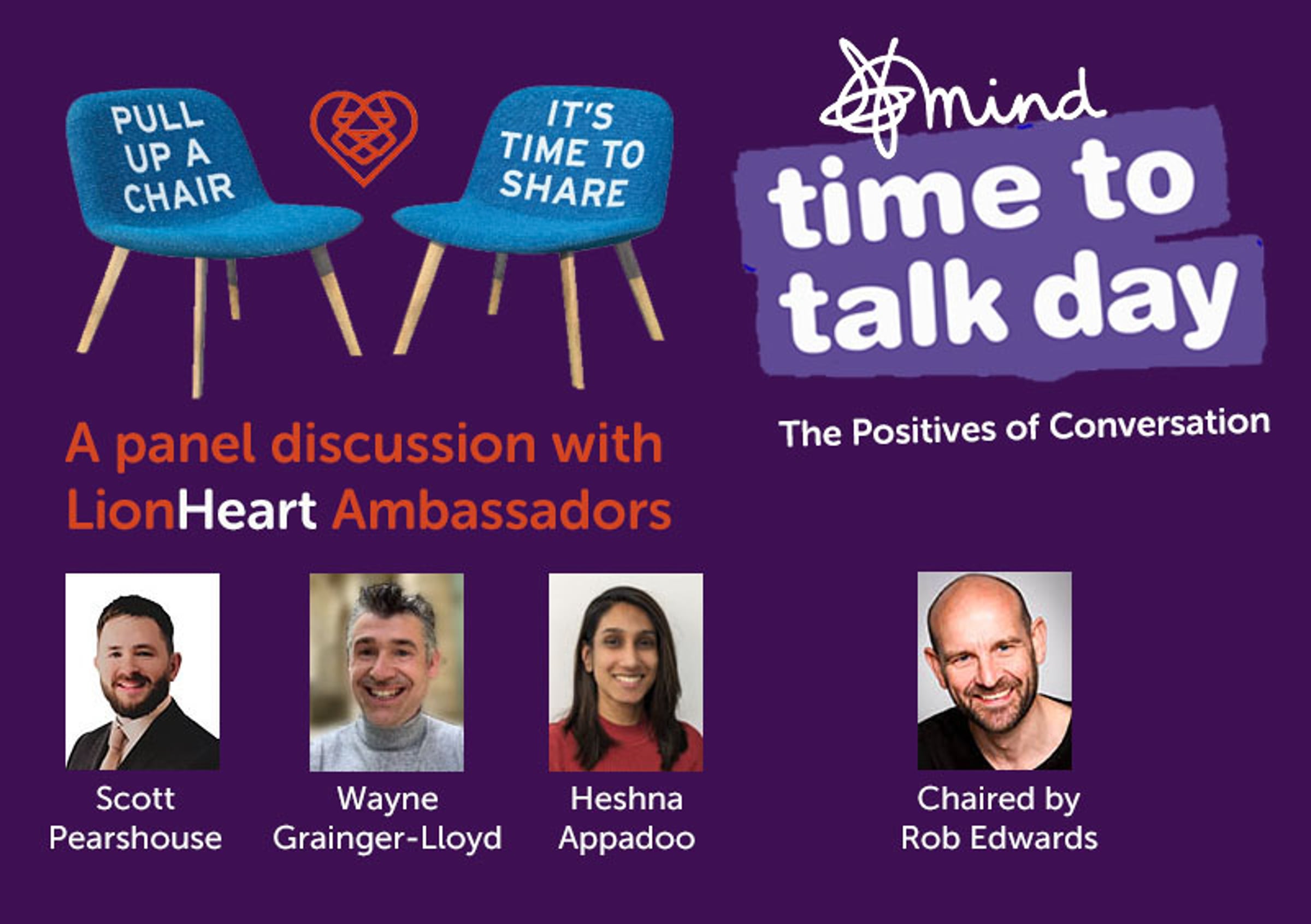 PULL UP A CHAIR

IT'S TIME TO SHARE

mind

time to talk day

The Positives of Conversation

A panel discussion with LionHeart Ambassadors

Scott Pearshouse

Wayne Grainger-Lloyd

Heshna Appadoo

Chaired by Rob Edwards